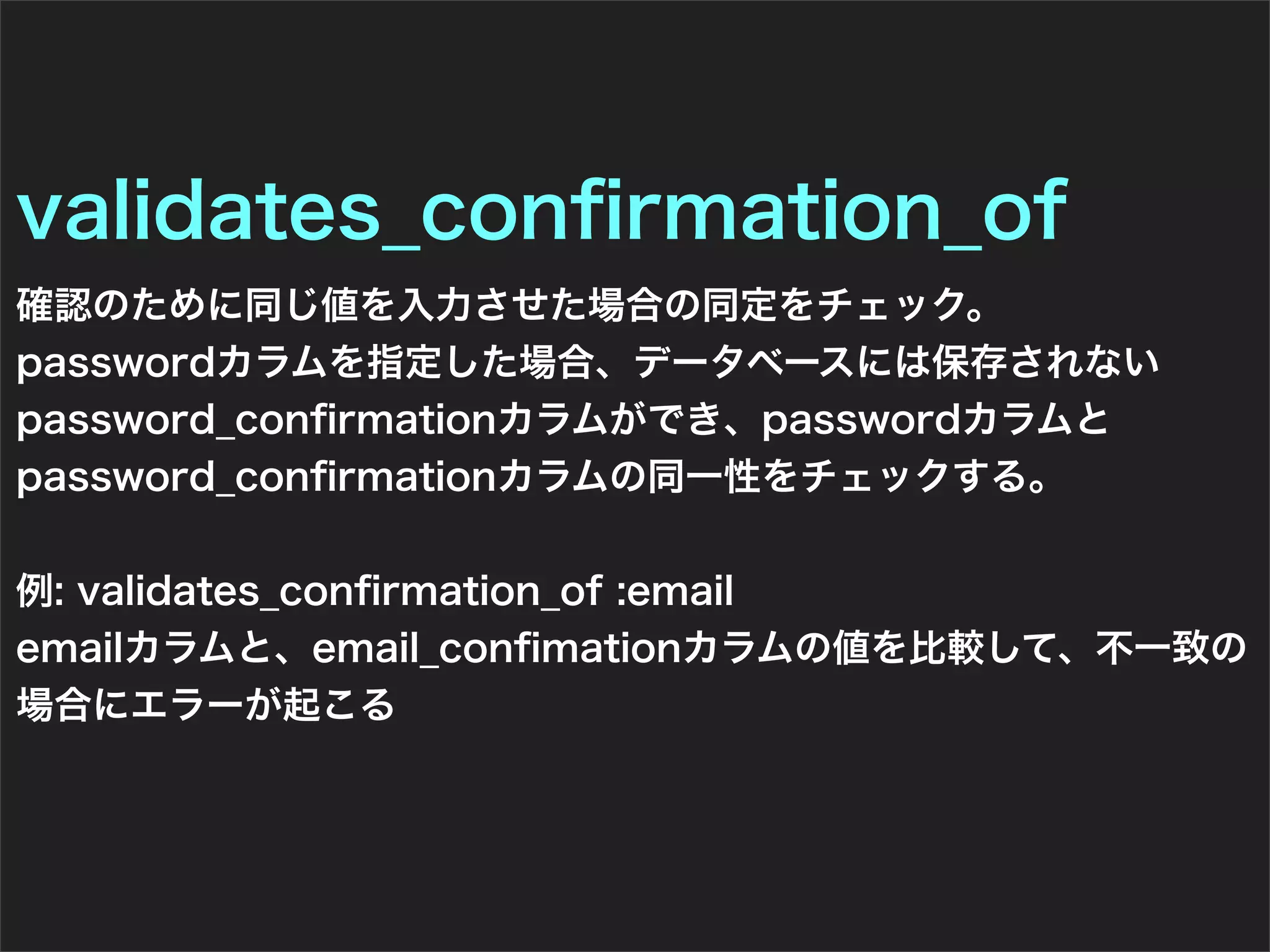 validates_confirmation_of

確認のために同じ値を入力させた場合の同定をチェック。
passwordカラムを指定した場合、データベースには保存されない
password_confirmationカラムができ、passwordカラムと
password_confirmationカラムの同一性をチェックする。

例: validates_confirmation_of :email
emailカラムと、email_confimationカラムの値を比較して、不一致の場合にエラーが起こる